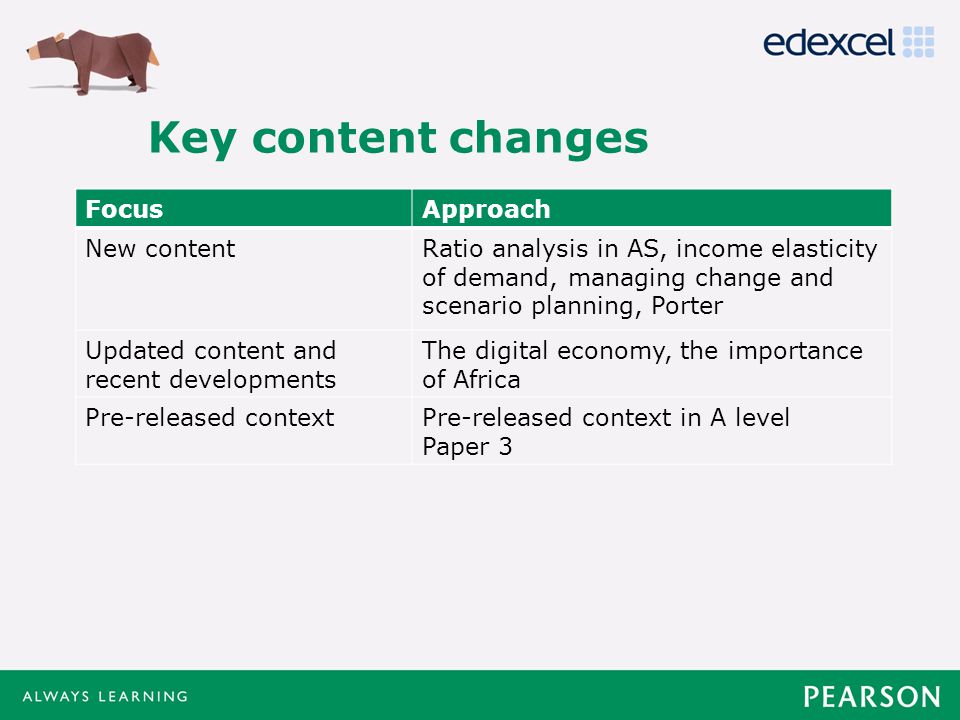 edexcel

Key content changes

| Focus | Approach |
|---|---|
| New content | Ratio analysis in AS, income elasticity of demand, managing change and scenario planning, Porter |
| Updated content and recent developments | The digital economy, the importance of Africa |
| Pre-released context | Pre-released context in A level Paper 3 |

ALWAYS LEARNING

PEARSON